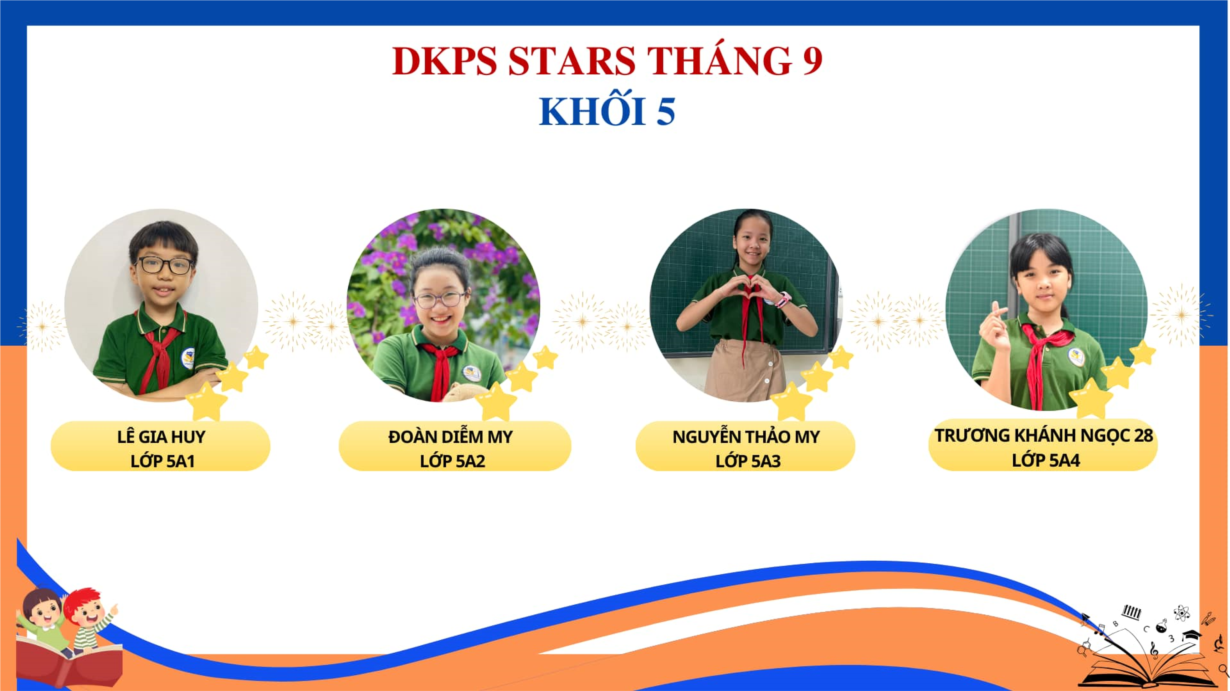 DKPS STARS THÁNG 9
KHỐI 5

LÊ GIA HUY
LỚP 5A1

ĐOÀN DIỄM MY
LỚP 5A2

NGUYỄN THẢO MY
LỚP 5A3

TRƯƠNG KHÁNH NGỌC 28
LỚP 5A4